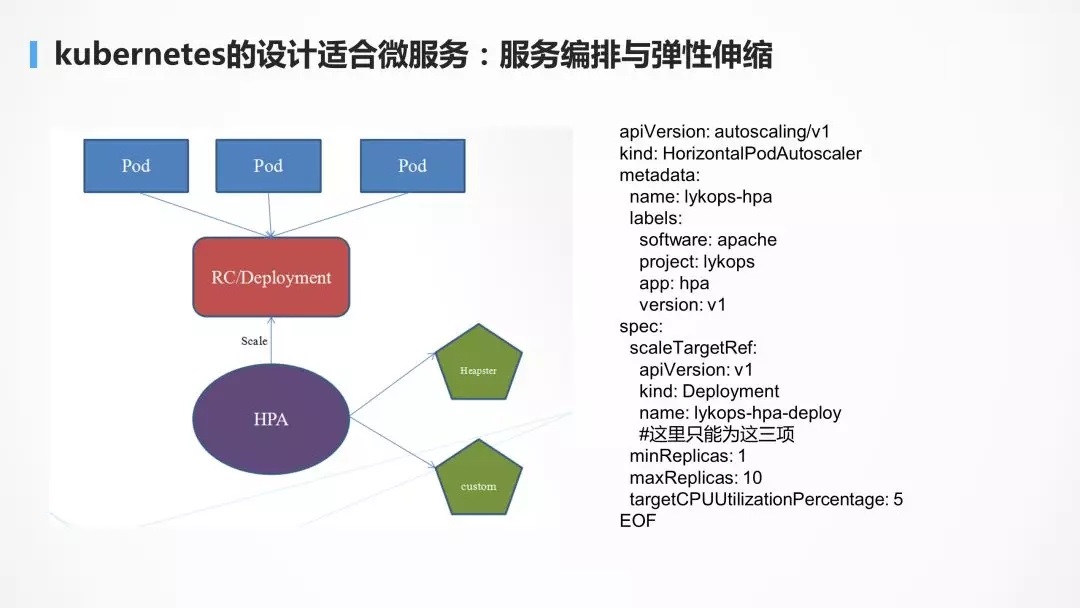 kubernetes的设计适合微服务：服务编排与弹性伸缩

Pod
Pod
Pod
RC/Deployment
Scale
HPA
Heapster
custom

apiVersion: autoscaling/v1
kind: HorizontalPodAutoscaler
metadata:
  name: lykops-hpa
  labels:
    software: apache
    project: lykops
    app: hpa
    version: v1
spec:
  scaleTargetRef:
    apiVersion: v1
    kind: Deployment
    name: lykops-hpa-deploy
    #这里只能为这三项
  minReplicas: 1
  maxReplicas: 10
  targetCPUUtilizationPercentage: 5
EOF